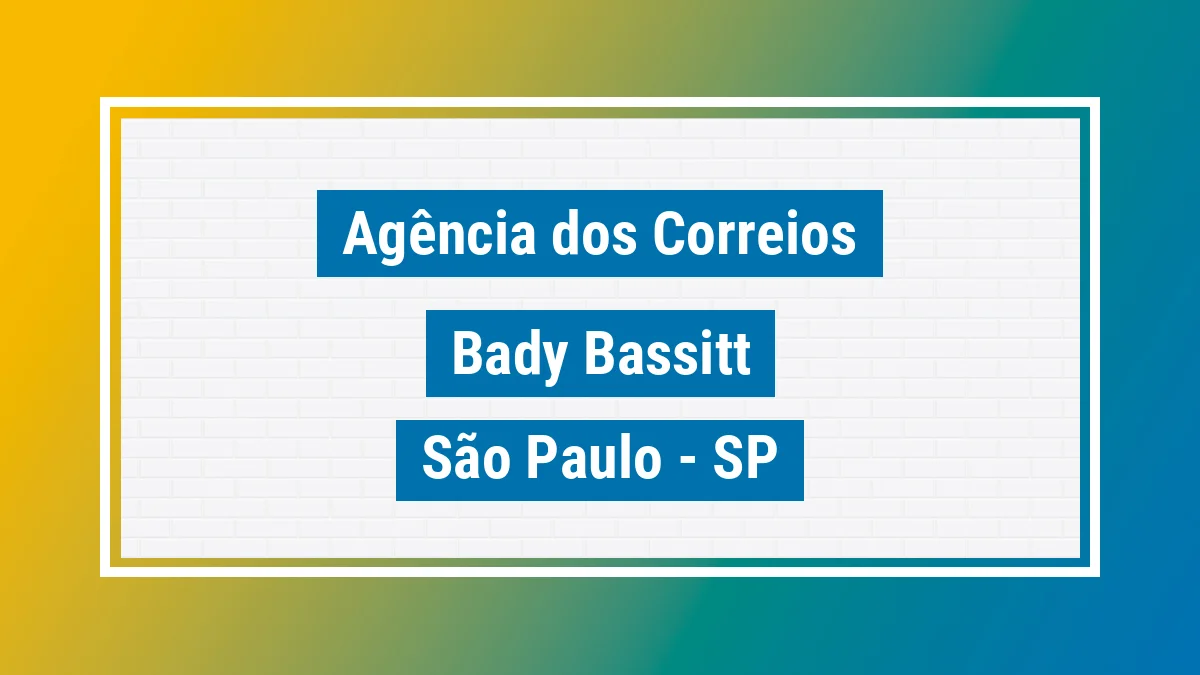 Agência dos Correios

Bady Bassitt

São Paulo - SP